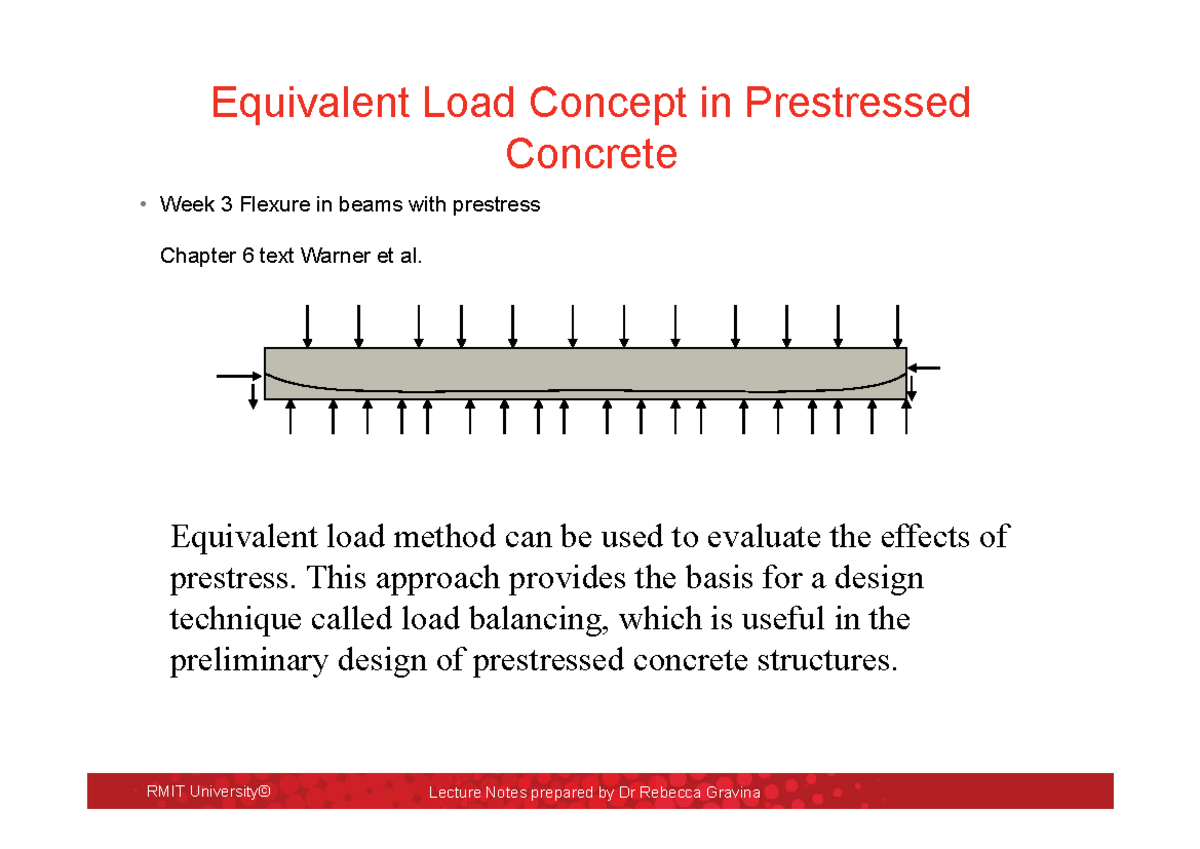 Equivalent Load Concept in Prestressed Concrete

• Week 3 Flexure in beams with prestress

Chapter 6 text Warner et al.

Equivalent load method can be used to evaluate the effects of prestress. This approach provides the basis for a design technique called load balancing, which is useful in the preliminary design of prestressed concrete structures.

RMIT University©

Lecture Notes prepared by Dr Rebecca Gravina